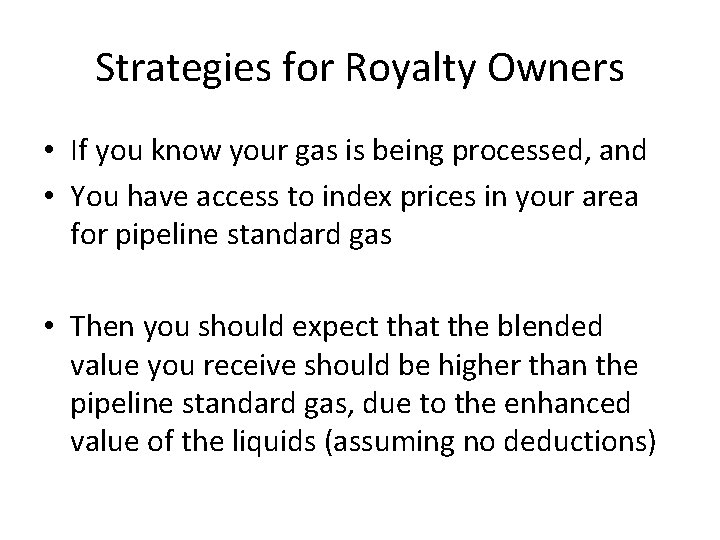 Strategies for Royalty Owners

• If you know your gas is being processed, and
• You have access to index prices in your area for pipeline standard gas

• Then you should expect that the blended value you receive should be higher than the pipeline standard gas, due to the enhanced value of the liquids (assuming no deductions)